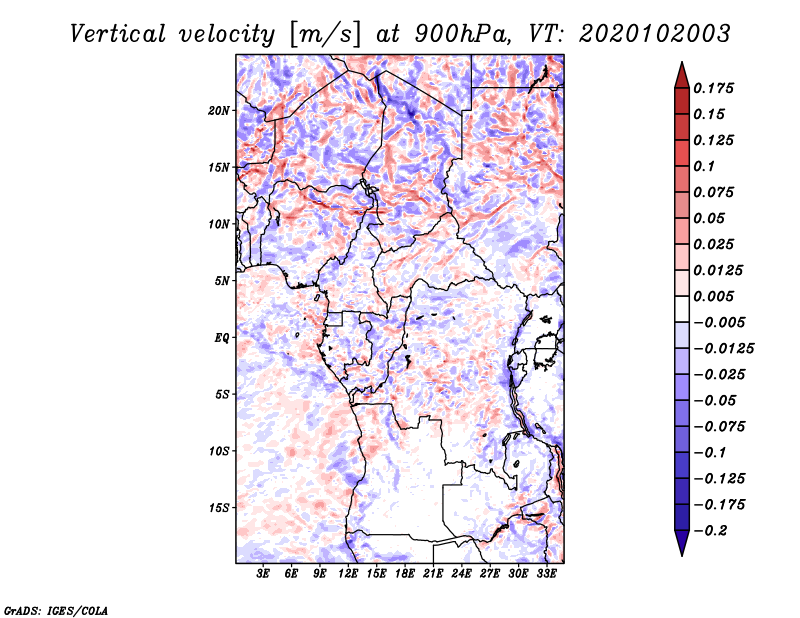 Vertical velocity [m/s] at 900hPa, VT: 2020102003

20N
15N
10N
5N
EQ
5S
10S
15S

3E 6E 9E 12E 15E 18E 21E 24E 27E 30E 33E

0.175
0.15
0.125
0.1
0.075
0.05
0.025
0.0125
0.005
−0.005
−0.0125
−0.025
−0.05
−0.075
−0.1
−0.125
−0.175
−0.2

GrADS: IGES/COLA